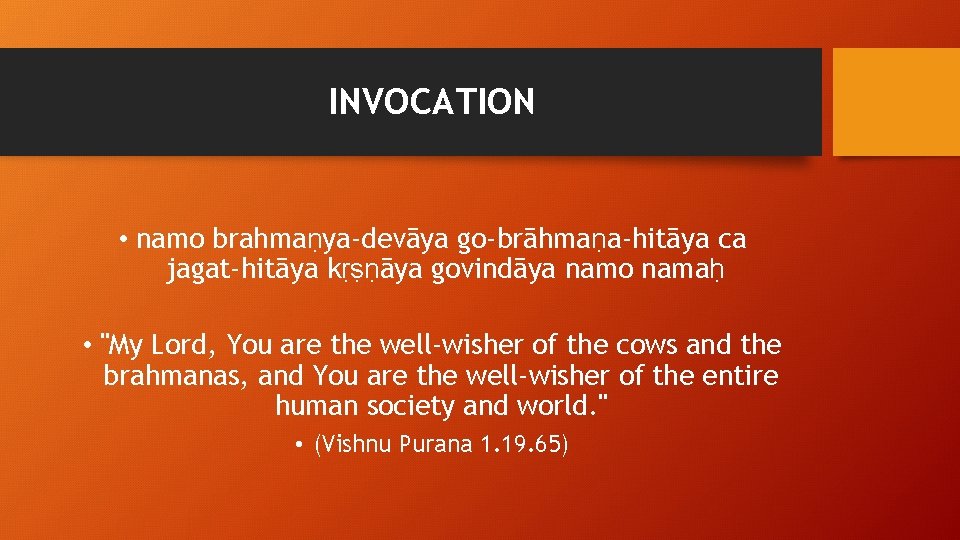 INVOCATION

• namo brahmaṇya-devāya go-brāhmaṇa-hitāya ca jagat-hitāya kṛṣṇāya govindāya namo namaḥ

• "My Lord, You are the well-wisher of the cows and the brahmanas, and You are the well-wisher of the entire human society and world."

• (Vishnu Purana 1.19.65)